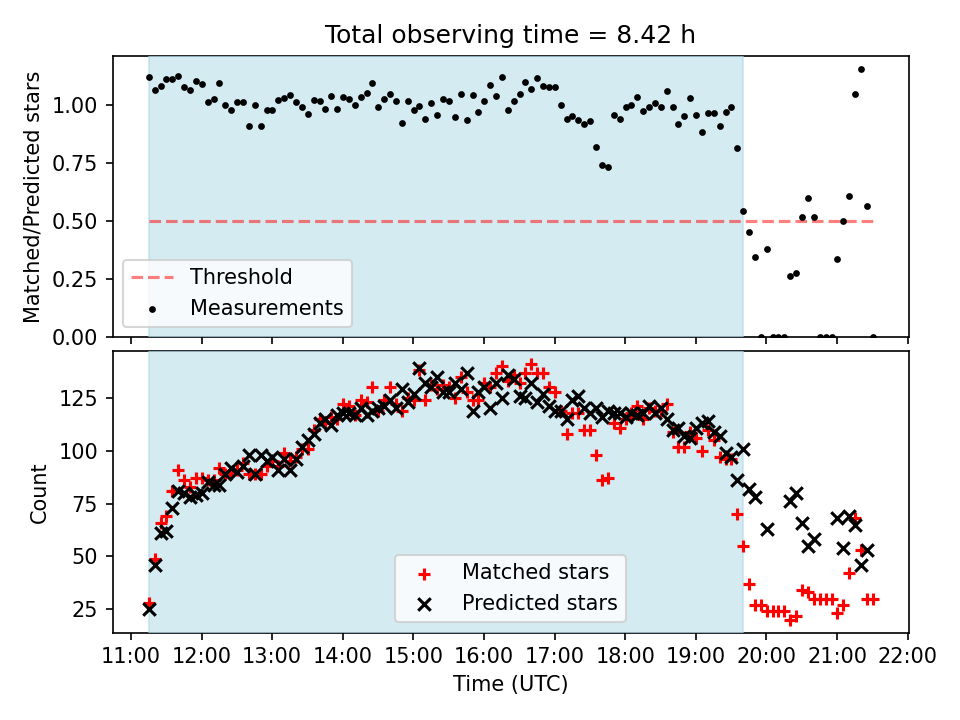 Total observing time = 8.42 h

Matched/Predicted stars

1.00
0.75
0.50
0.25
0.00

Threshold
Measurements

Count

125
100
75
50
25

Matched stars
Predicted stars

11:00 12:00 13:00 14:00 15:00 16:00 17:00 18:00 19:00 20:00 21:00 22:00
Time (UTC)